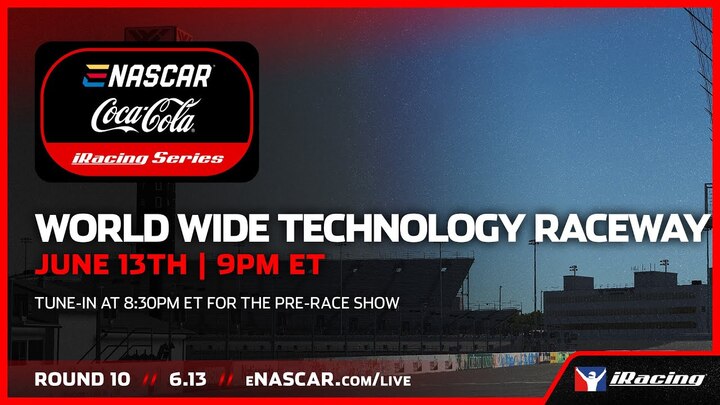 ENASCAR
Coca-Cola
iRacing Series

WORLD WIDE TECHNOLOGY RACEWAY
JUNE 13TH | 9PM ET
TUNE-IN AT 8:30PM ET FOR THE PRE-RACE SHOW

ROUND 10 // 6.13 // eNASCAR.com/LIVE

iRacing